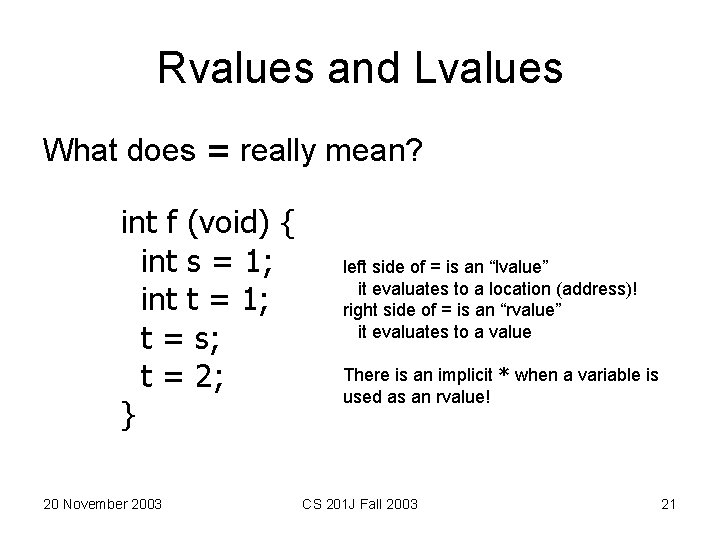 Rvalues and Lvalues

What does = really mean?

int f (void) {
  int s = 1;
  int t = 1;
  t = s;
  t = 2;
}

left side of = is an “lvalue”
  it evaluates to a location (address)!
right side of = is an “rvalue”
  it evaluates to a value

There is an implicit * when a variable is used as an rvalue!

20 November 2003

CS 201J Fall 2003

21